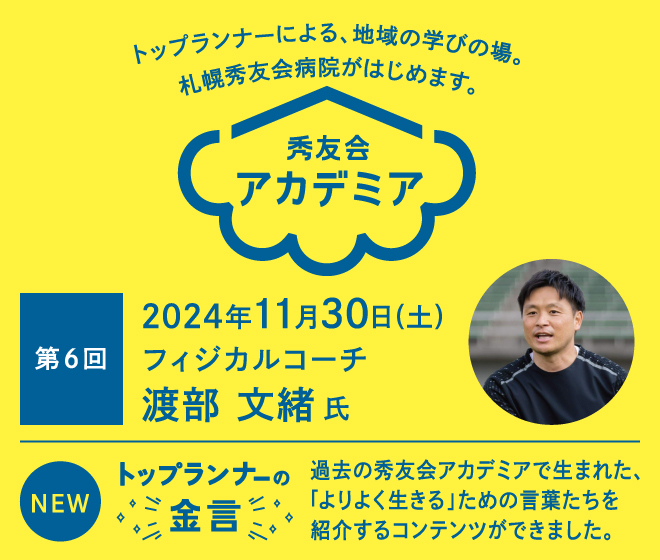 トップランナーによる、地域の学びの場。
札幌秀友会病院がはじめます。

秀友会
アカデミア

第6回

2024年11月30日(土)
フィジカルコーチ
渡部 文緒 氏

NEW

トップランナーの
金言

過去の秀友会アカデミアで生まれた、「よりよく生きる」ための言葉たちを紹介するコンテンツができました。